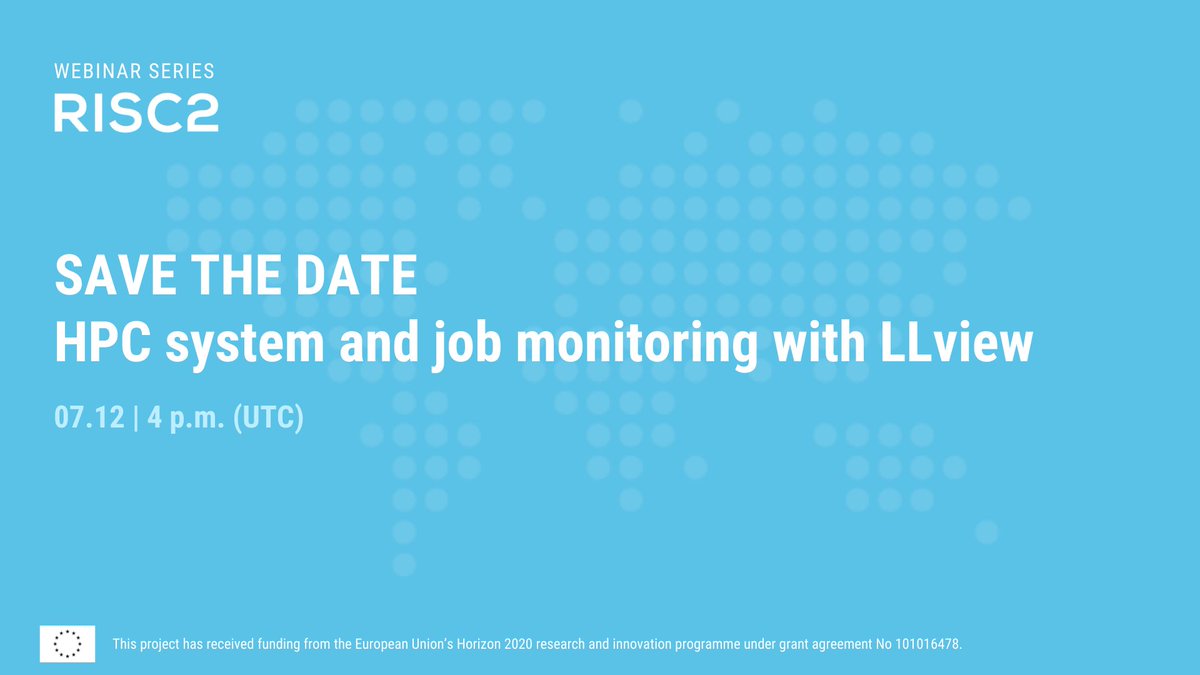 WEBINAR SERIES
RISC2

SAVE THE DATE
HPC system and job monitoring with LLview

07.12 | 4 p.m. (UTC)

This project has received funding from the European Union's Horizon 2020 research and innovation programme under grant agreement No 101016478.